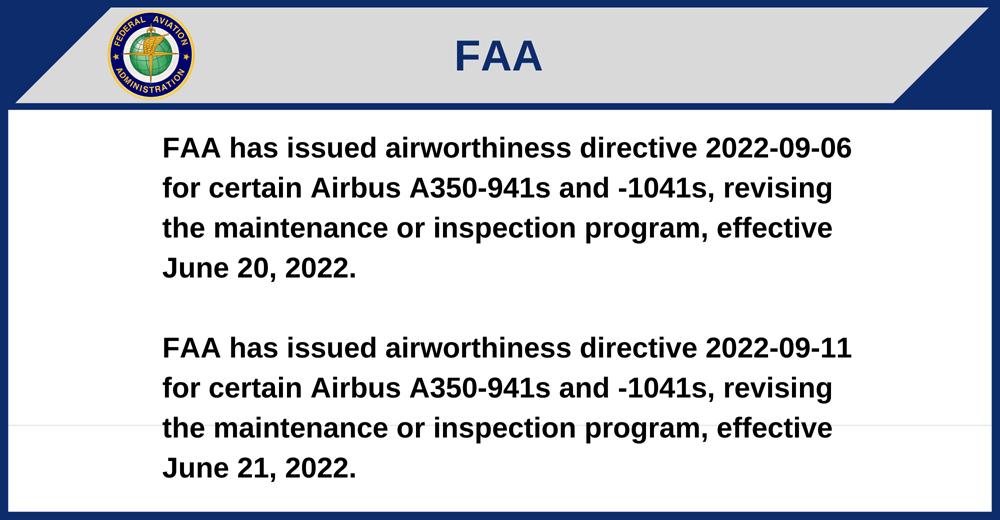 FEDERAL AVIATION ADMINISTRATION

FAA

FAA has issued airworthiness directive 2022-09-06 for certain Airbus A350-941s and -1041s, revising the maintenance or inspection program, effective June 20, 2022.

FAA has issued airworthiness directive 2022-09-11 for certain Airbus A350-941s and -1041s, revising the maintenance or inspection program, effective June 21, 2022.